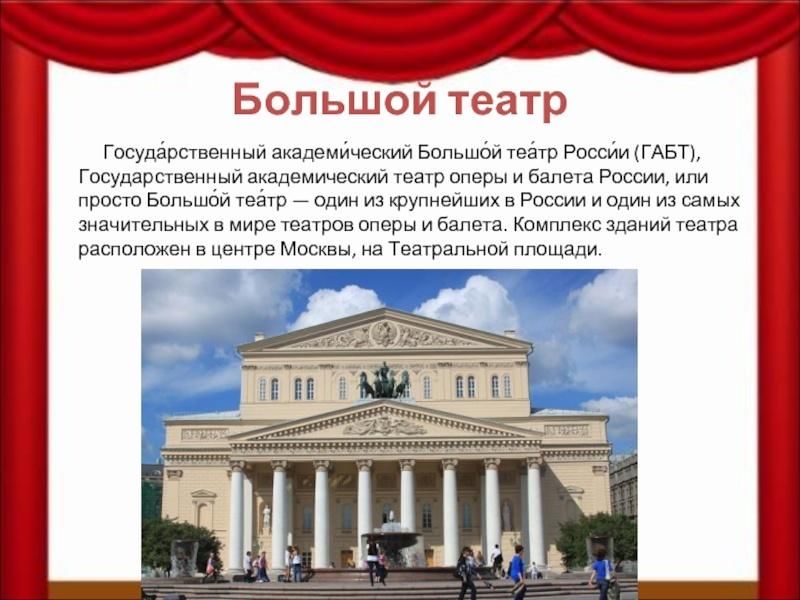 Большой театр

Госуда́рственный академи́ческий Большо́й теа́тр Росси́и (ГАБТ), Государственный академический театр оперы и балета России, или просто Большо́й теа́тр — один из крупнейших в России и один из самых значительных в мире театров оперы и балета. Комплекс зданий театра расположен в центре Москвы, на Театральной площади.